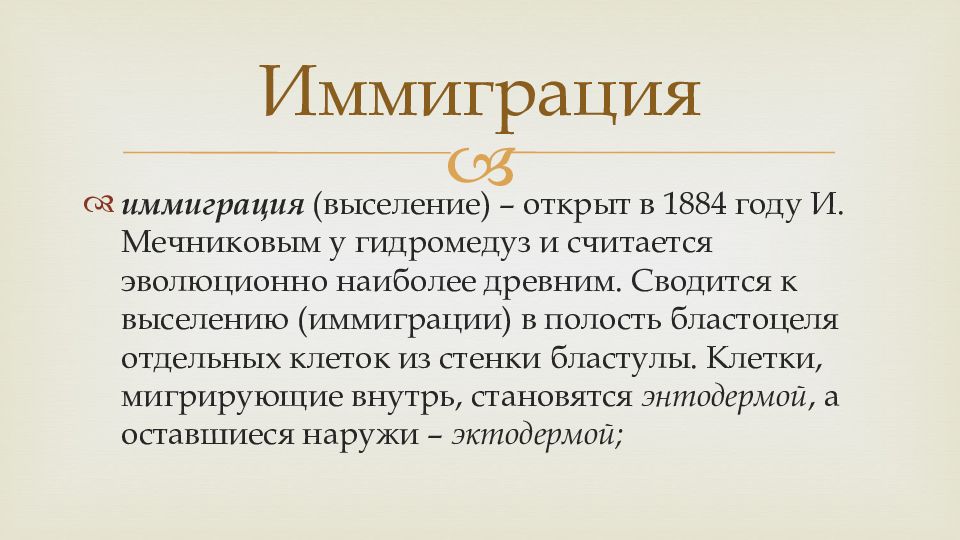 Иммиграция

иммиграция (выселение) – открыт в 1884 году И. Мечниковым у гидромедуз и считается эволюционно наиболее древним. Сводится к выселению (иммиграции) в полость бластоцеля отдельных клеток из стенки бластулы. Клетки, мигрирующие внутрь, становятся энтодермой, а оставшиеся наружи – эктодермой;